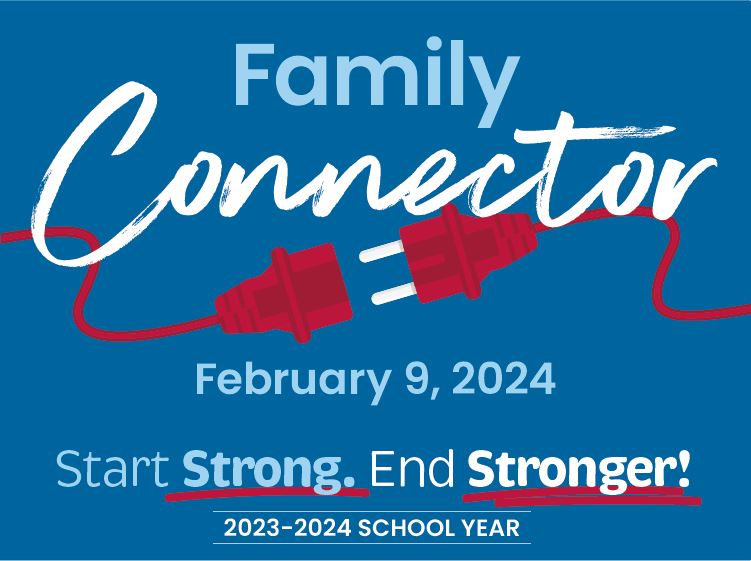 Family Connector

February 9, 2024

Start Strong. End Stronger!

2023-2024 SCHOOL YEAR